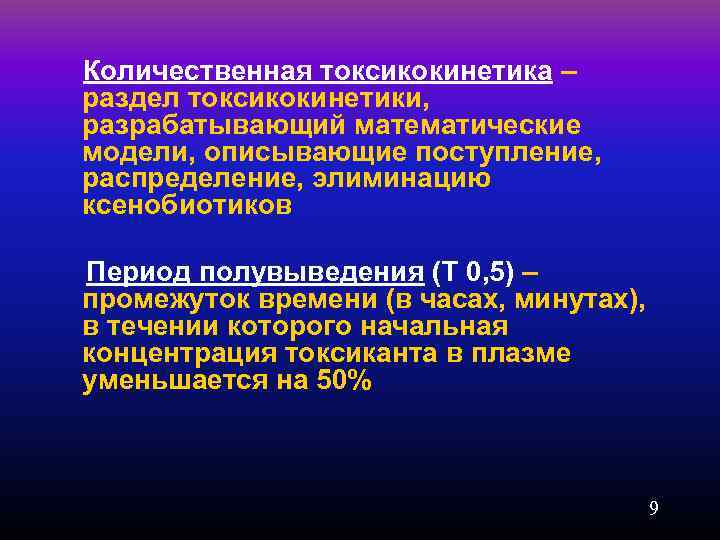 Количественная токсикокинетика – раздел токсикокинетики, разрабатывающий математические модели, описывающие поступление, распределение, элиминацию ксенобиотиков

Период полувыведения (Т 0,5) – промежуток времени (в часах, минутах), в течении которого начальная концентрация токсиканта в плазме уменьшается на 50%

9